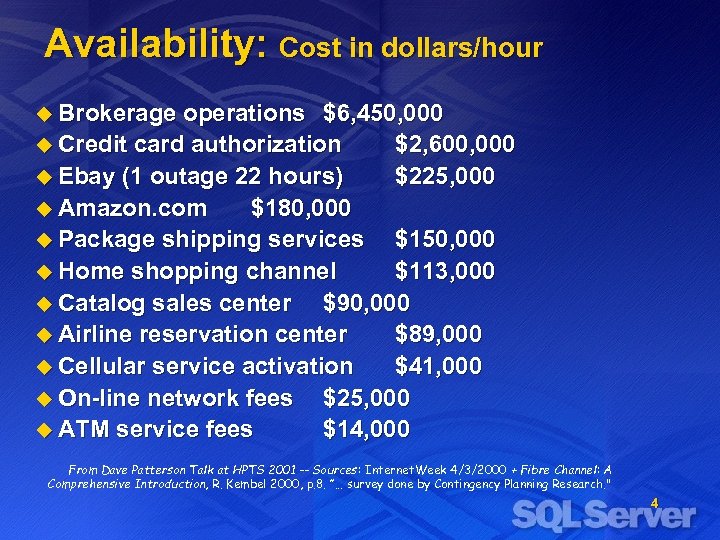 Availability: Cost in dollars/hour

- Brokerage operations $6,450,000
- Credit card authorization $2,600,000
- Ebay (1 outage 22 hours) $225,000
- Amazon.com $180,000
- Package shipping services $150,000
- Home shopping channel $113,000
- Catalog sales center $90,000
- Airline reservation center $89,000
- Cellular service activation $41,000
- On-line network fees $25,000
- ATM service fees $14,000

From Dave Patterson Talk at HPTS 2001 -- Sources: InternetWeek 4/3/2000 + Fibre Channel: A Comprehensive Introduction, R. Kembel 2000, p.8. "... survey done by Contingency Planning Research."

4

SQL Server